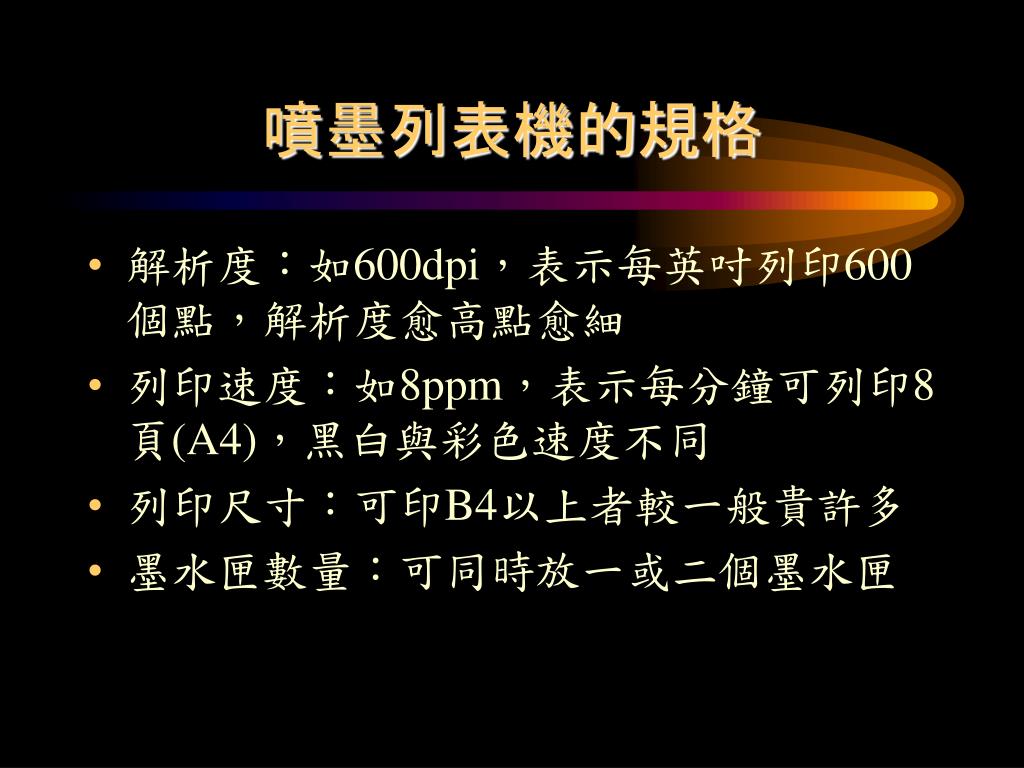 噴墨列表機的規格

• 解析度：如600dpi，表示每英吋列印600個點，解析度愈高點愈細
• 列印速度：如8ppm，表示每分鐘可列印8頁(A4)，黑白與彩色速度不同
• 列印尺寸：可印B4以上者較一般貴許多
• 墨水匣數量：可同時放一或二個墨水匣